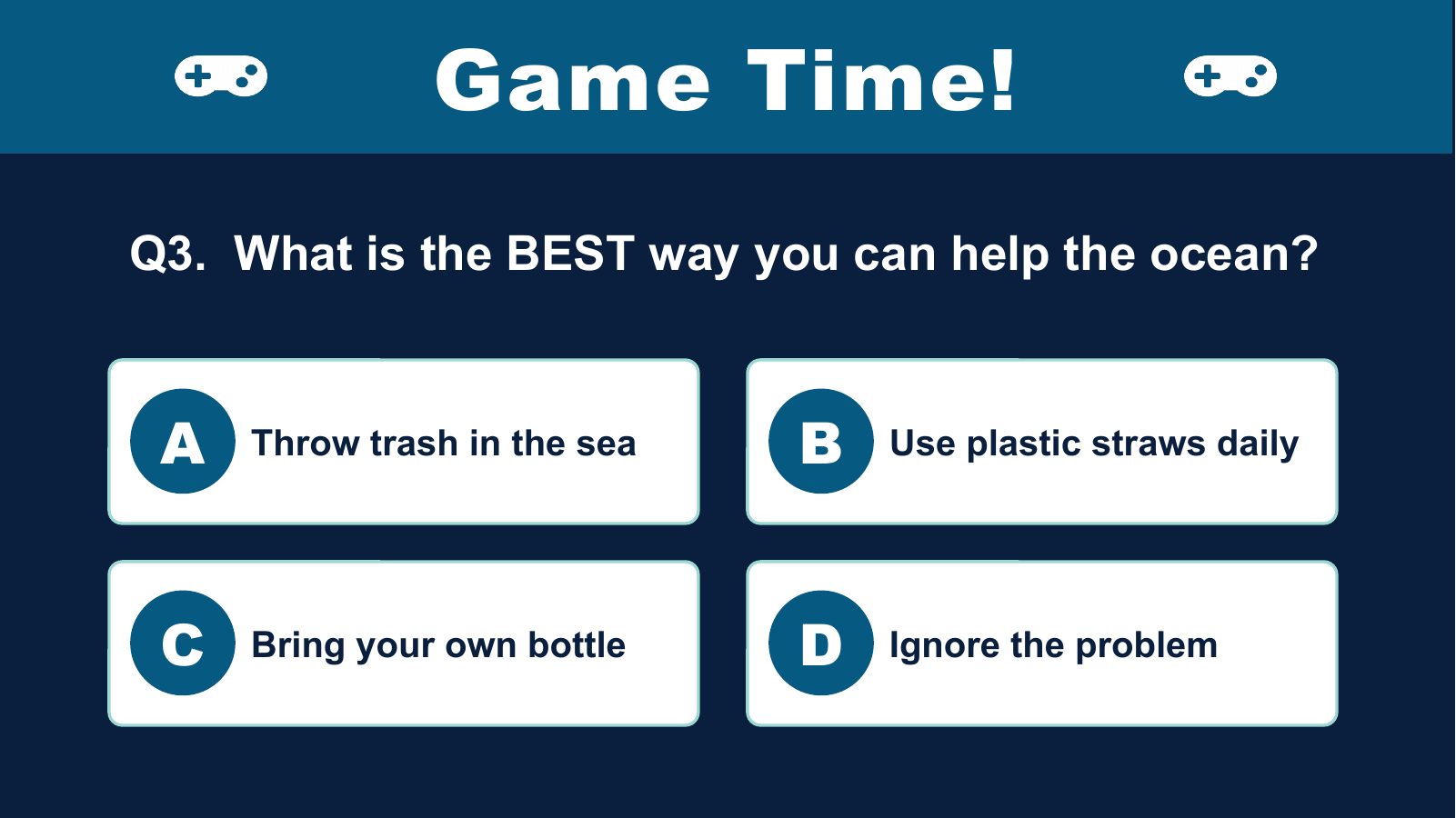 Game Time!

Q3. What is the BEST way you can help the ocean?

A Throw trash in the sea

B Use plastic straws daily

C Bring your own bottle

D Ignore the problem